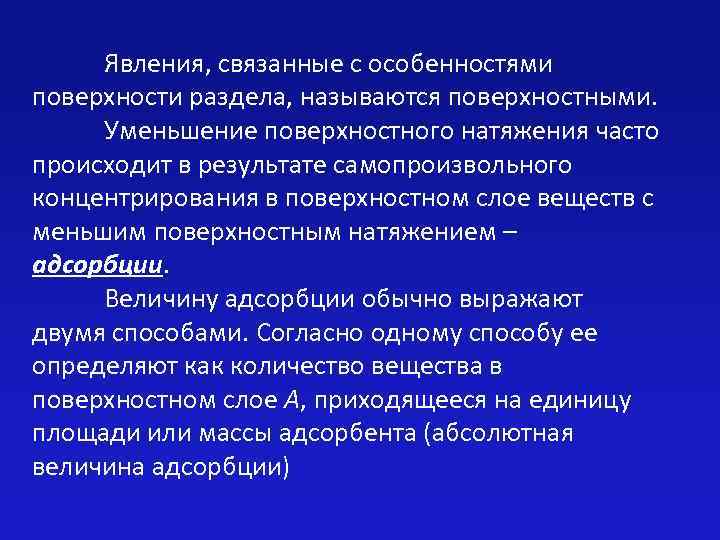 Явления, связанные с особенностями поверхности раздела, называются поверхностными.

Уменьшение поверхностного натяжения часто происходит в результате самопроизвольного концентрирования в поверхностном слое веществ с меньшим поверхностным натяжением – адсорбции.

Величину адсорбции обычно выражают двумя способами. Согласно одному способу ее определяют как количество вещества в поверхностном слое $A$, приходящееся на единицу площади или массы адсорбента (абсолютная величина адсорбции)